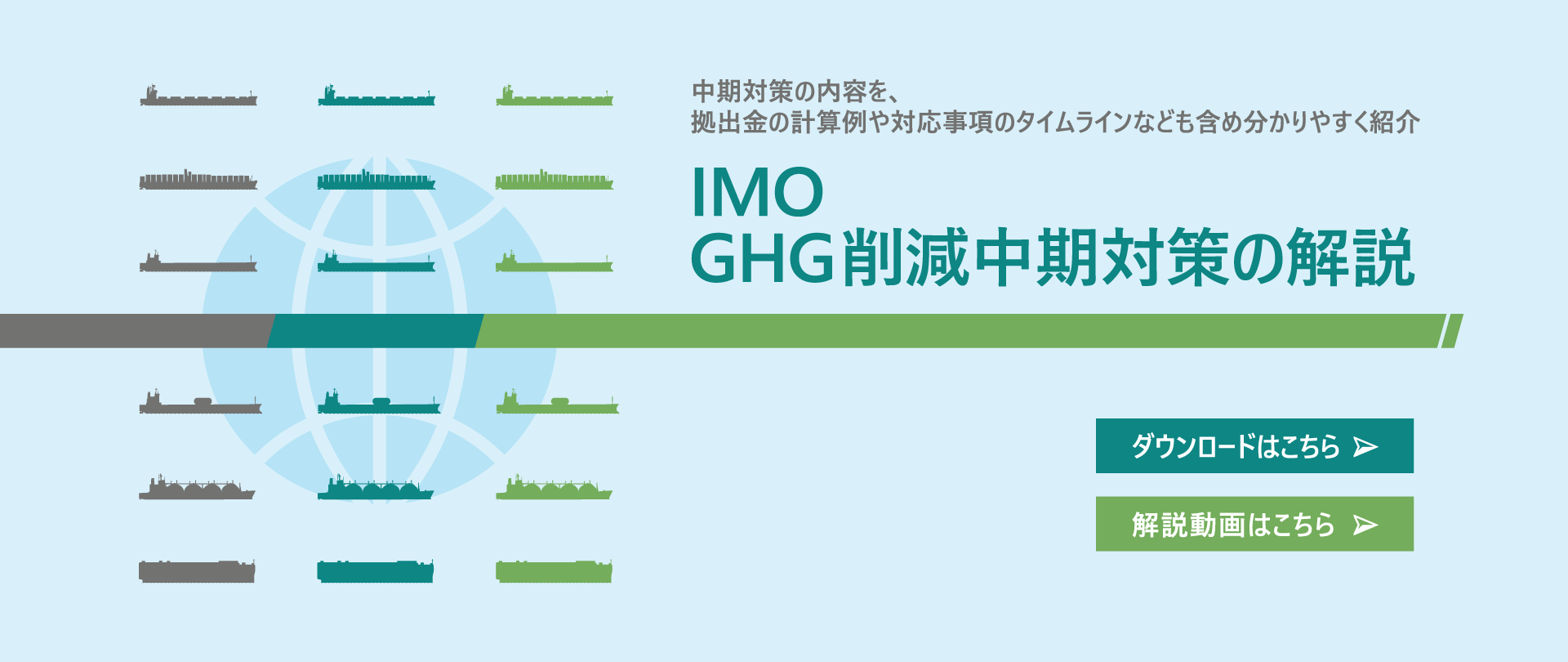 中期対策の内容を、
拠出金の計算例や対応事項のタイムラインなども含め分かりやすく紹介

IMO
GHG削減中期対策の解説

ダウンロードはこちら

解説動画はこちら